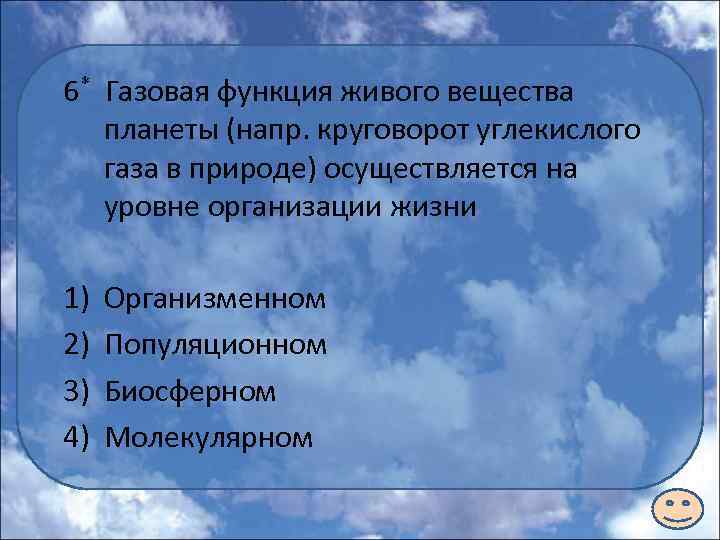 6* Газовая функция живого вещества планеты (напр. круговорот углекислого газа в природе) осуществляется на уровне организации жизни

1) Организменном
2) Популяционном
3) Биосферном
4) Молекулярном